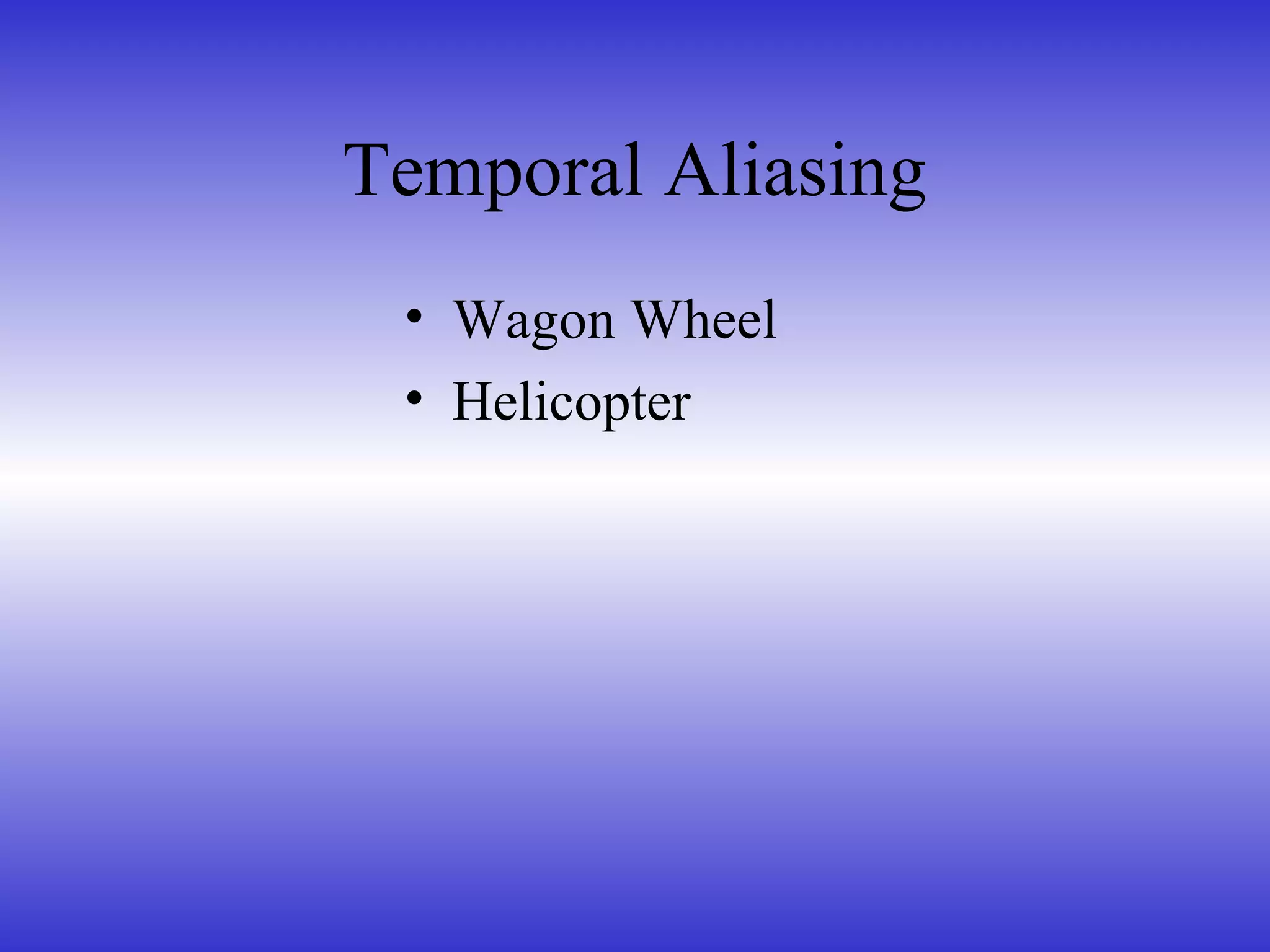 Temporal Aliasing

• Wagon Wheel
• Helicopter